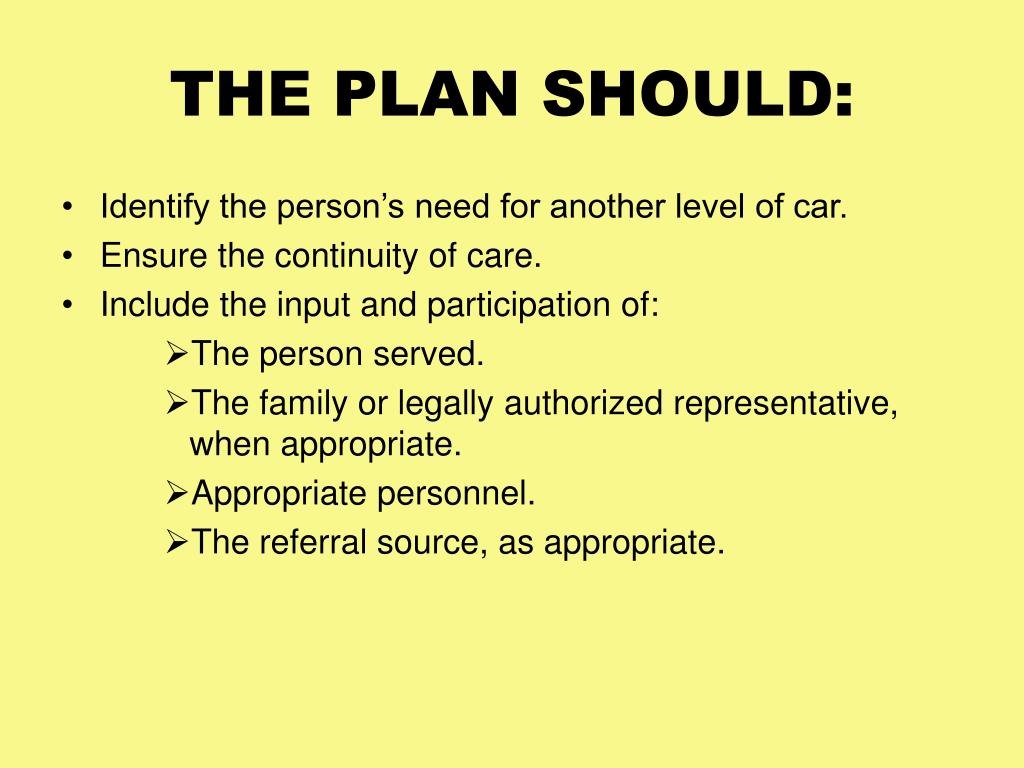 THE PLAN SHOULD:

• Identify the person’s need for another level of car.
• Ensure the continuity of care.
• Include the input and participation of:
➢The person served.
➢The family or legally authorized representative, when appropriate.
➢Appropriate personnel.
➢The referral source, as appropriate.